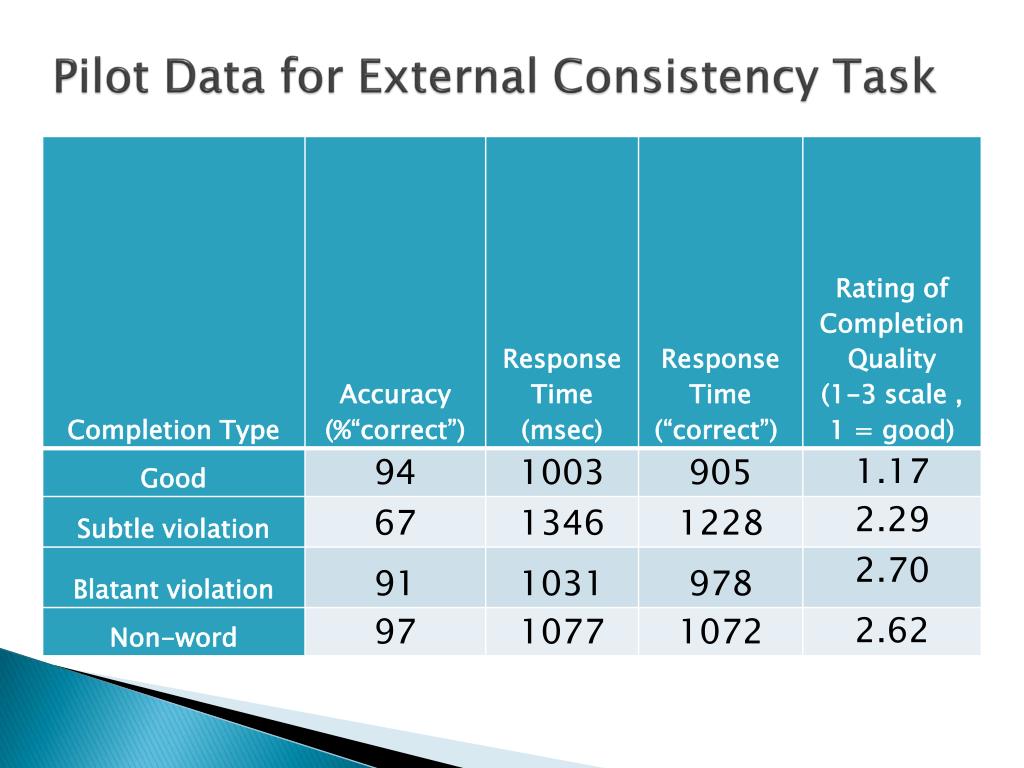 Pilot Data for External Consistency Task

| Completion Type | Accuracy (%“correct”) | Response Time (msec) | Response Time (“correct”) | Rating of Completion Quality (1-3 scale , 1 = good) |
|---|---|---|---|---|
| Good | 94 | 1003 | 905 | 1.17 |
| Subtle violation | 67 | 1346 | 1228 | 2.29 |
| Blatant violation | 91 | 1031 | 978 | 2.70 |
| Non-word | 97 | 1077 | 1072 | 2.62 |